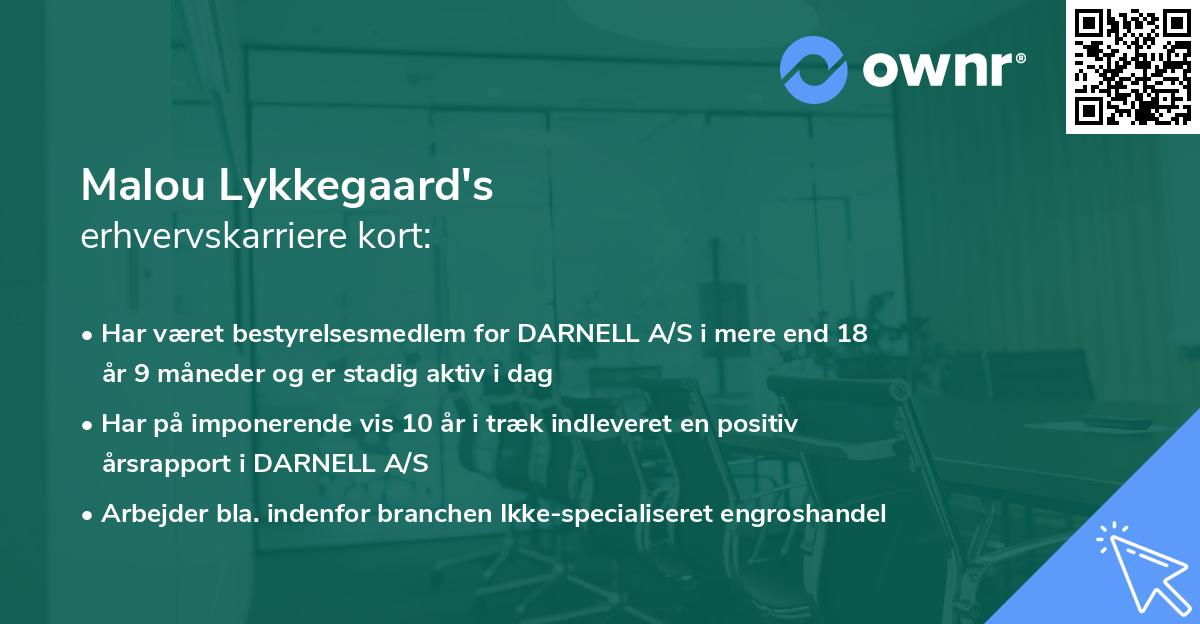 ownr®

Malou Lykkegaard's
erhvervskarriere kort:

• Har været bestyrelsesmedlem for DARNELL A/S i mere end 18 år 9 måneder og er stadig aktiv i dag

• Har på imponerende vis 10 år i træk indleveret en positiv årsrapport i DARNELL A/S

• Arbejder bla. indenfor branchen Ikke-specialiseret engroshandel